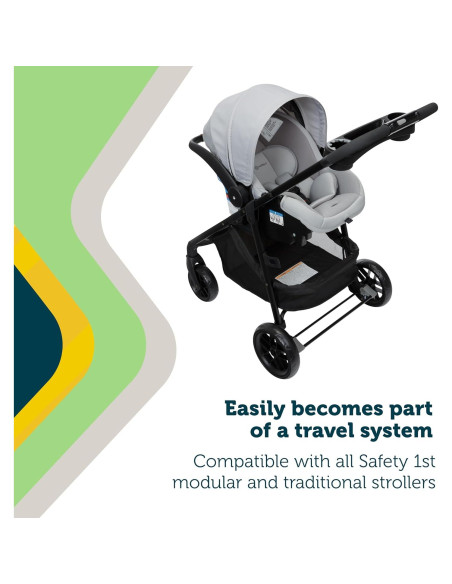 Easily becomes part of a travel system

Compatible with all Safety 1st modular and traditional strollers